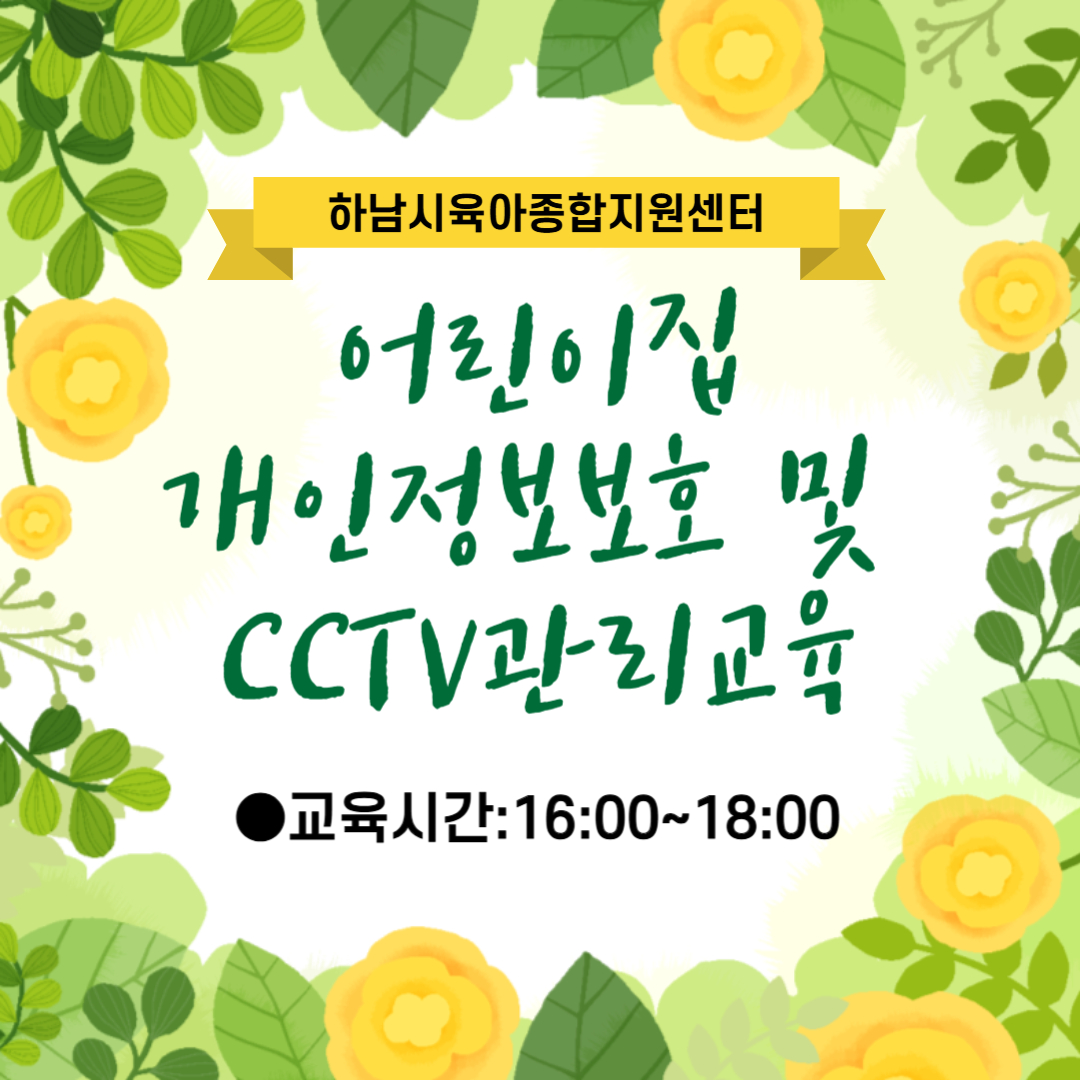 하남시육아종합지원센터

어린이집
개인정보보호 및
CCTV관리교육

●교육시간:16:00~18:00